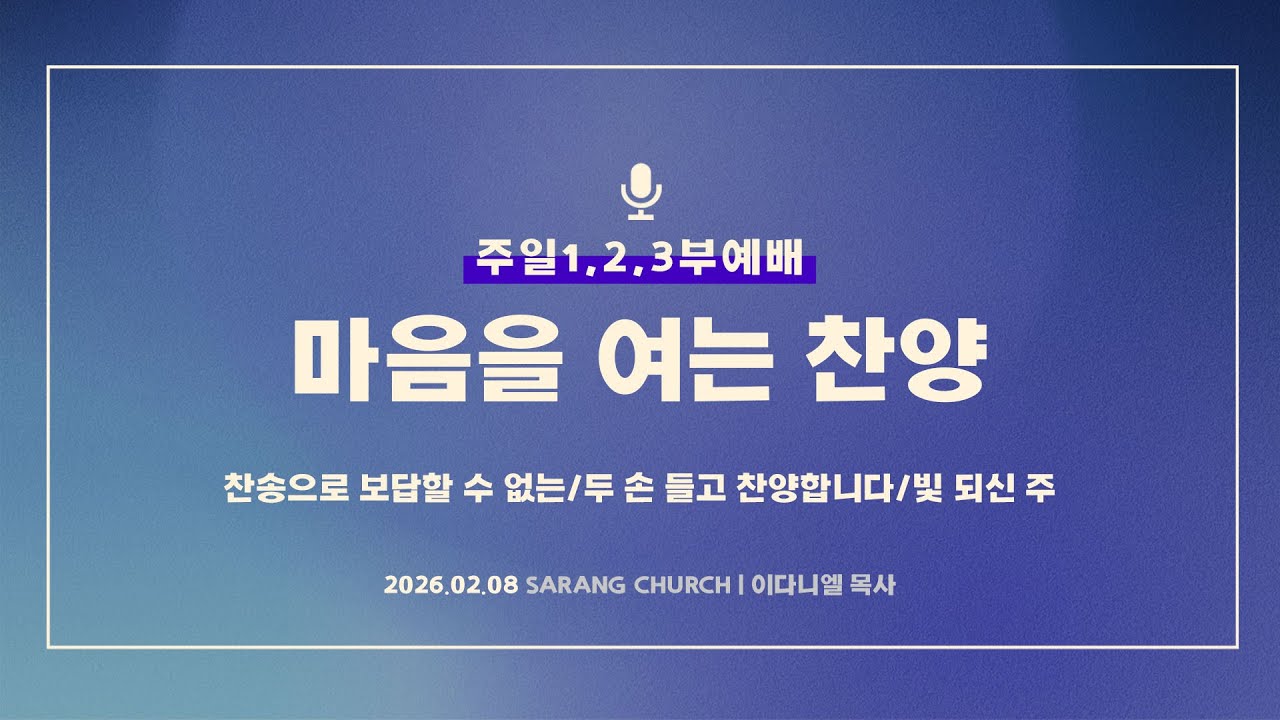 주일1,2,3부예배

마음을 여는 찬양

찬송으로 보답할 수 없는/두 손 들고 찬양합니다/빛 되신 주

2026.02.08 SARANG CHURCH | 이다니엘 목사